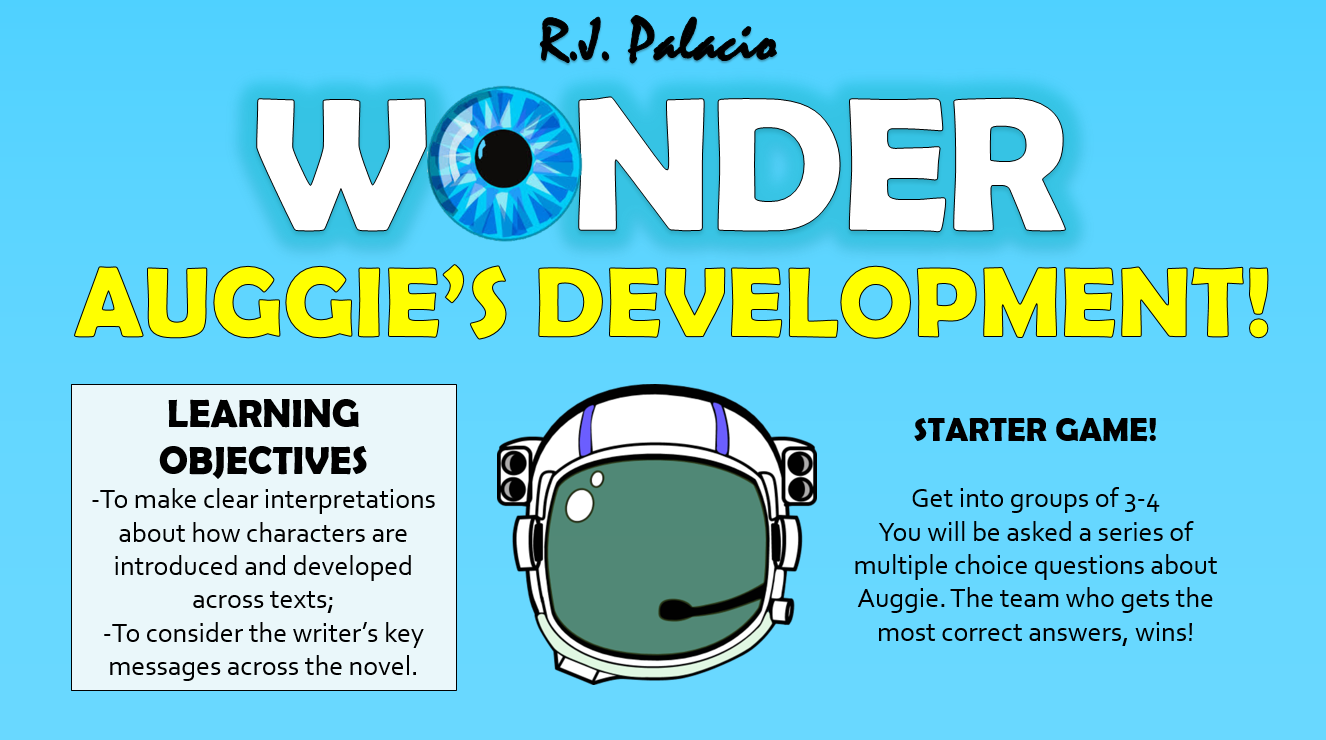 R.J. Palacio

WONDER

AUGGIE'S DEVELOPMENT!

LEARNING OBJECTIVES

-To make clear interpretations about how characters are introduced and developed across texts;

-To consider the writer's key messages across the novel.

STARTER GAME!

Get into groups of 3-4
You will be asked a series of multiple choice questions about Auggie. The team who gets the most correct answers, wins!